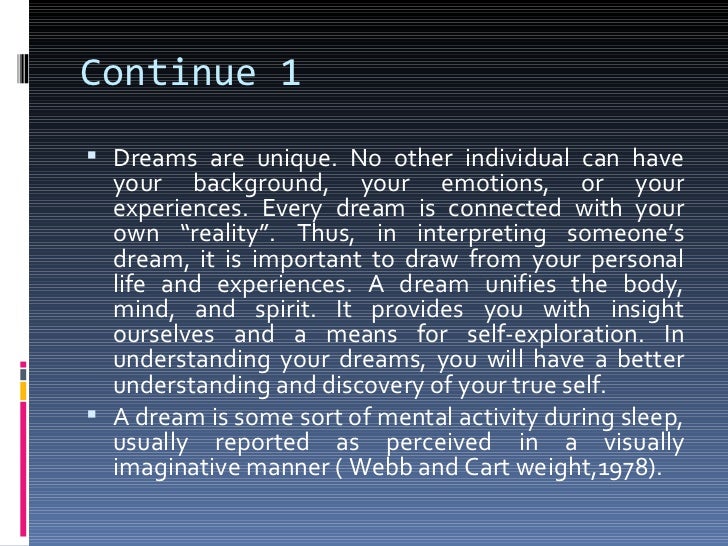 Continue 1

▪ Dreams are unique. No other individual can have your background, your emotions, or your experiences. Every dream is connected with your own “reality”. Thus, in interpreting someone’s dream, it is important to draw from your personal life and experiences. A dream unifies the body, mind, and spirit. It provides you with insight ourselves and a means for self-exploration. In understanding your dreams, you will have a better understanding and discovery of your true self.

▪ A dream is some sort of mental activity during sleep, usually reported as perceived in a visually imaginative manner ( Webb and Cart weight,1978).